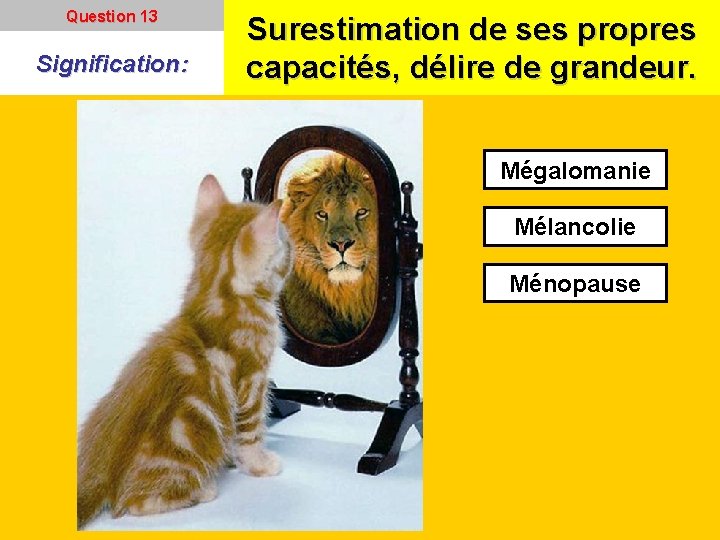 Question 13

Signification:

Surestimation de ses propres capacités, délire de grandeur.

Mégalomanie

Mélancolie

Ménopause